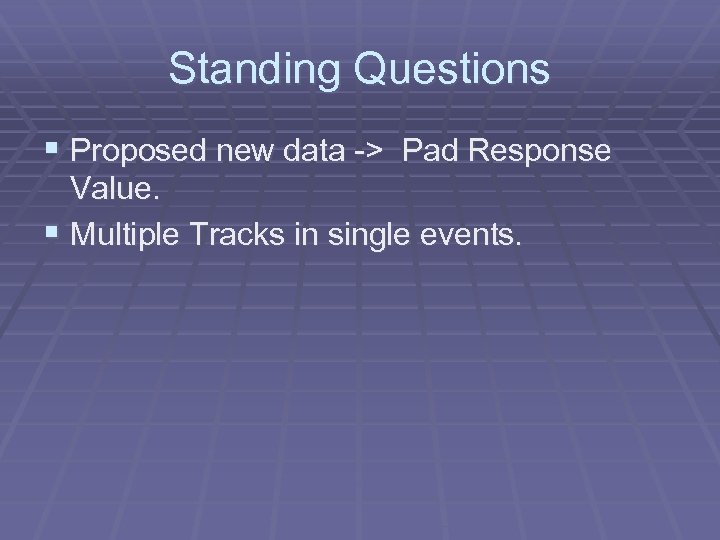 Standing Questions

▪ Proposed new data -> Pad Response Value.
▪ Multiple Tracks in single events.